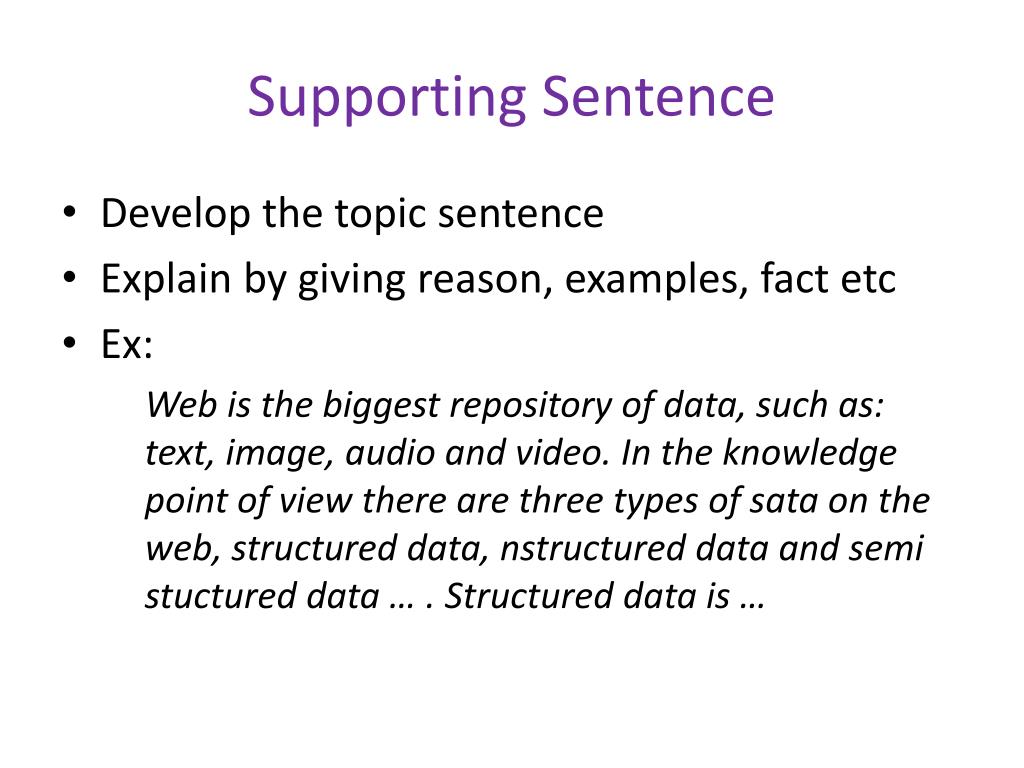 Supporting Sentence

• Develop the topic sentence
• Explain by giving reason, examples, fact etc
• Ex:

Web is the biggest repository of data, such as: text, image, audio and video. In the knowledge point of view there are three types of sata on the web, structured data, nstructured data and semi stuctured data … . Structured data is …